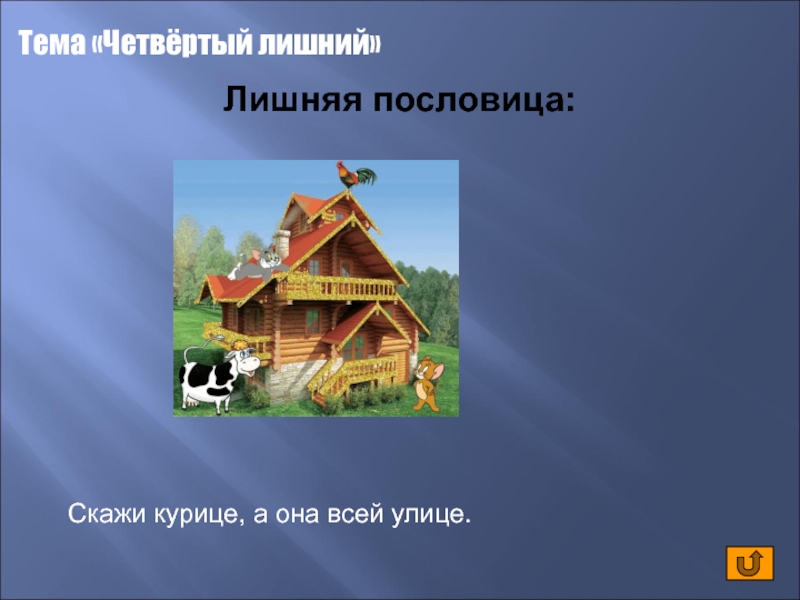 Тема «Четвёртый лишний»

Лишняя пословица:

Скажи курице, а она всей улице.